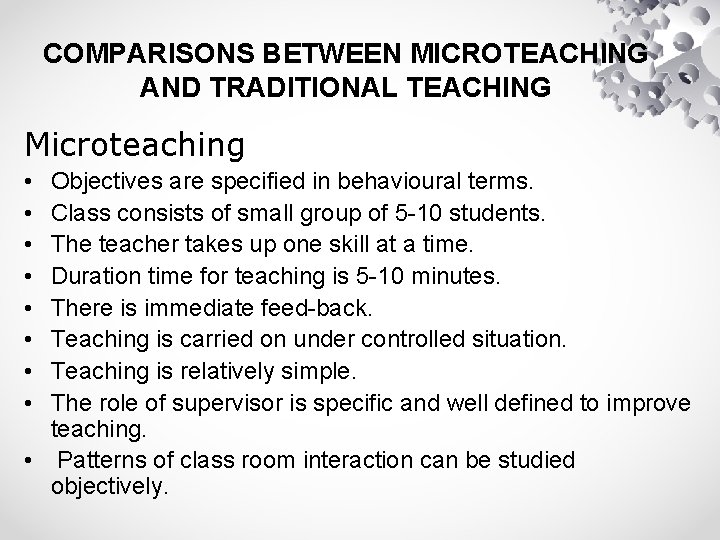 COMPARISONS BETWEEN MICROTEACHING AND TRADITIONAL TEACHING

Microteaching

• Objectives are specified in behavioural terms.
• Class consists of small group of 5-10 students.
• The teacher takes up one skill at a time.
• Duration time for teaching is 5-10 minutes.
• There is immediate feed-back.
• Teaching is carried on under controlled situation.
• Teaching is relatively simple.
• The role of supervisor is specific and well defined to improve teaching.
• Patterns of class room interaction can be studied objectively.